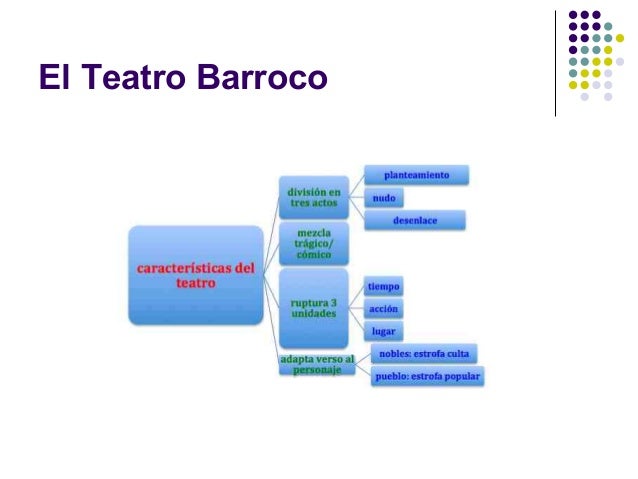 El Teatro Barroco

características del teatro

división en tres actos

planteamiento

nudo

desenlace

mezcla trágico/ cómico

ruptura 3 unidades

tiempo

acción

lugar

adapta verso al personaje

nobles: estrofa culta

pueblo: estrofa popular